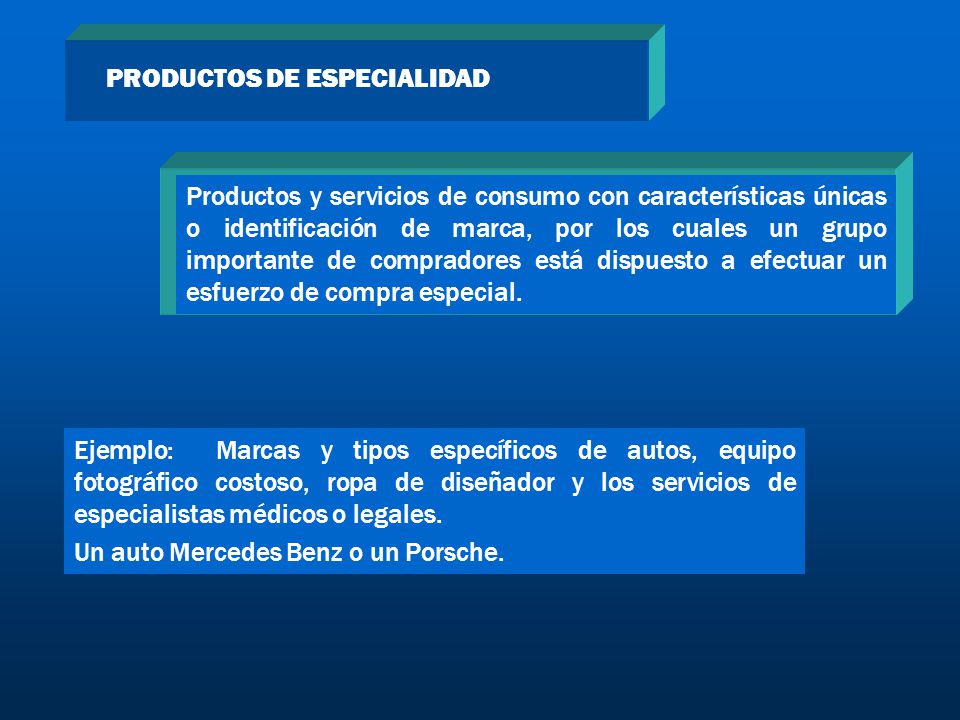 PRODUCTOS DE ESPECIALIDAD

Productos y servicios de consumo con características únicas o identificación de marca, por los cuales un grupo importante de compradores está dispuesto a efectuar un esfuerzo de compra especial.

Ejemplo: Marcas y tipos específicos de autos, equipo fotográfico costoso, ropa de diseñador y los servicios de especialistas médicos o legales.

Un auto Mercedes Benz o un Porsche.